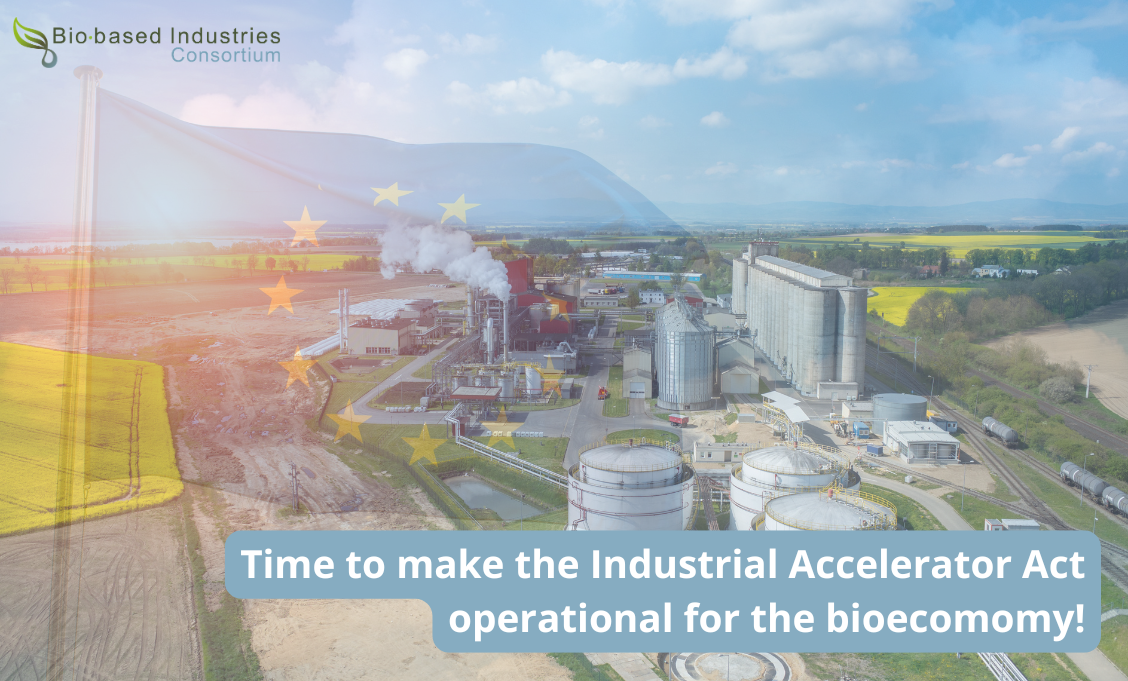 Bio-based Industries
Consortium

Time to make the Industrial Accelerator Act operational for the bioecomomy!